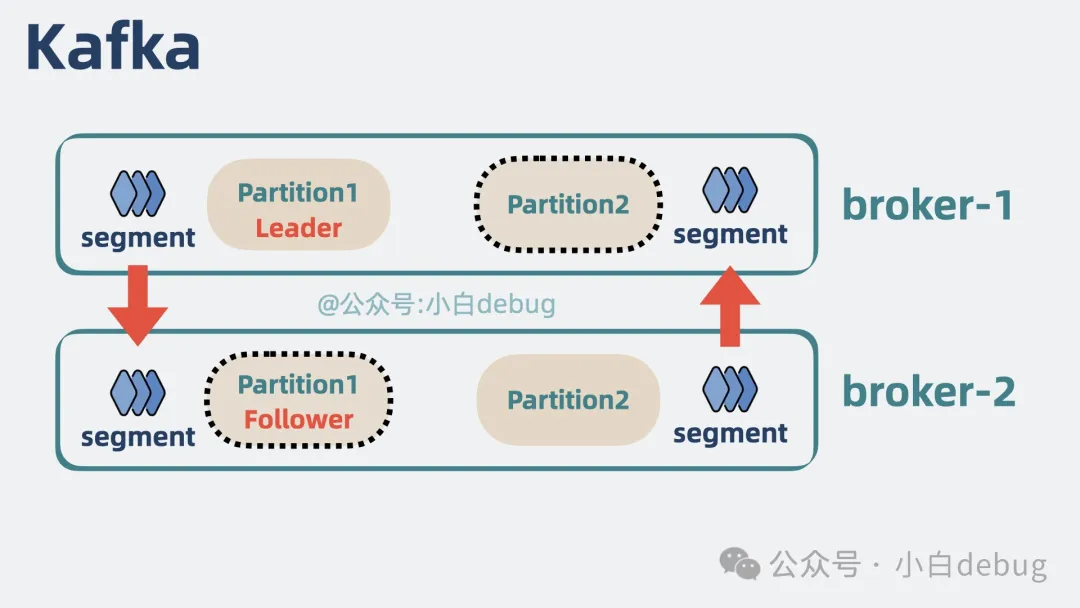 Kafka

segment

Partition1
Leader

Partition2

segment

broker-1

@公众号:小白debug

segment

Partition1
Follower

Partition2

segment

broker-2

公众号 · 小白debug